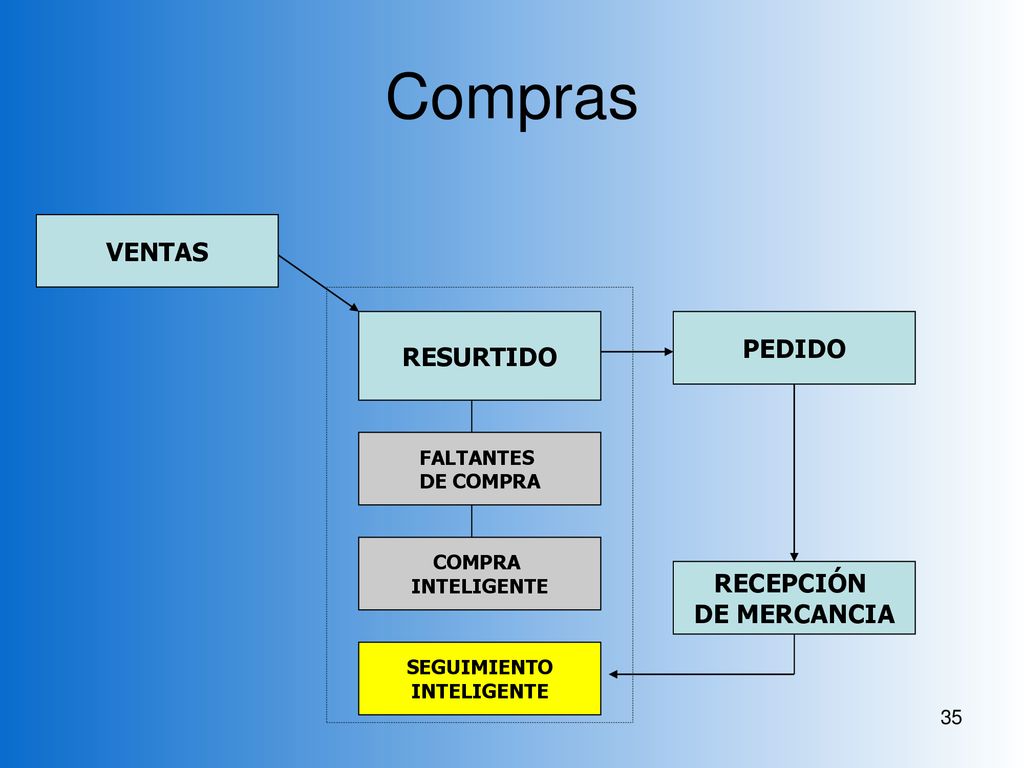 Compras

VENTAS

RESURTIDO

PEDIDO

FALTANTES DE COMPRA

COMPRA INTELIGENTE

RECEPCIÓN DE MERCANCIA

SEGUIMIENTO INTELIGENTE

35